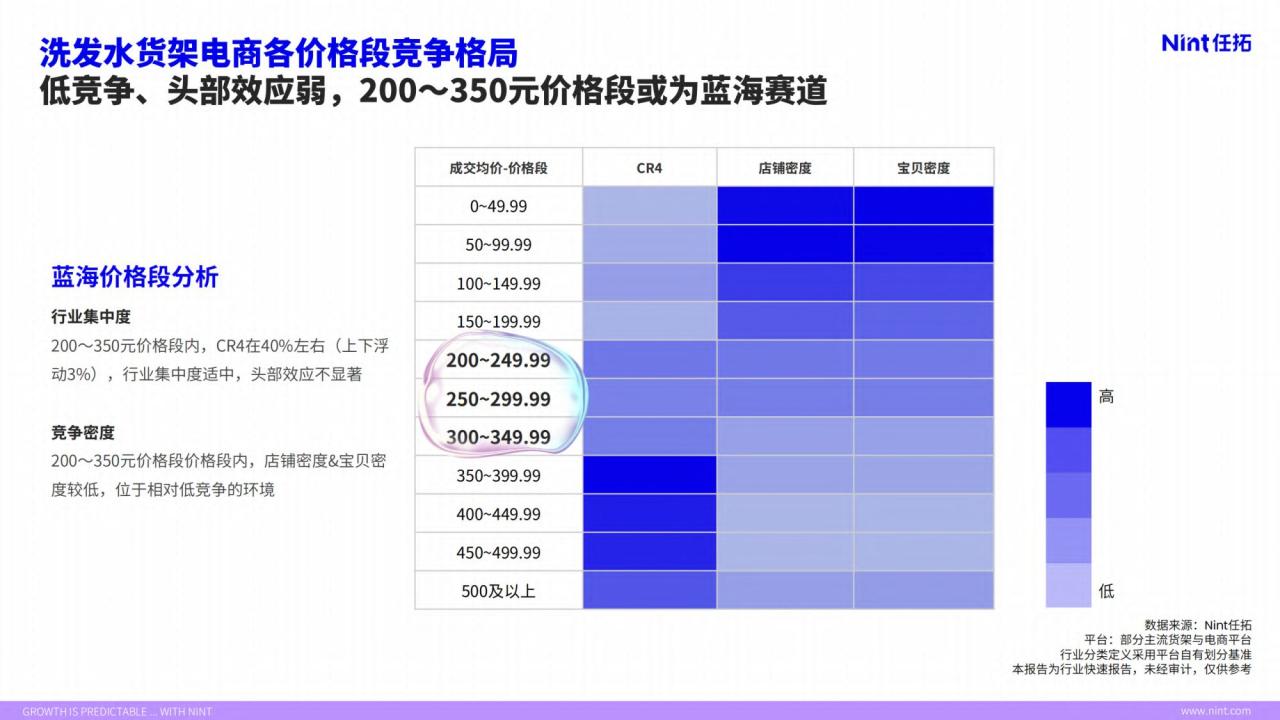 洗发水货架电商各价格段竞争格局
低竞争、头部效应弱，200～350元价格段或为蓝海赛道

Nint任拓

蓝海价格段分析

行业集中度
200～350元价格段内，CR4在40%左右（上下浮动3%），行业集中度适中，头部效应不显著

竞争密度
200～350元价格段价格段内，店铺密度&宝贝密度较低，位于相对低竞争的环境

| 成交均价-价格段 | CR4 | 店铺密度 | 宝贝密度 |
|---|---|---|---|
| 0~49.99 | | | |
| 50~99.99 | | | |
| 100~149.99 | | | |
| 150~199.99 | | | |
| 200~249.99 | | | |
| 250~299.99 | | | |
| 300~349.99 | | | |
| 350~399.99 | | | |
| 400~449.99 | | | |
| 450~499.99 | | | |
| 500及以上 | | | |

高
低

数据来源：Nint任拓
平台：部分主流货架与电商平台
行业分类定义采用平台自有划分基准
本报告为行业快速报告，未经审计，仅供参考

GROWTH IS PREDICTABLE ... WITH NINT
www.nint.com